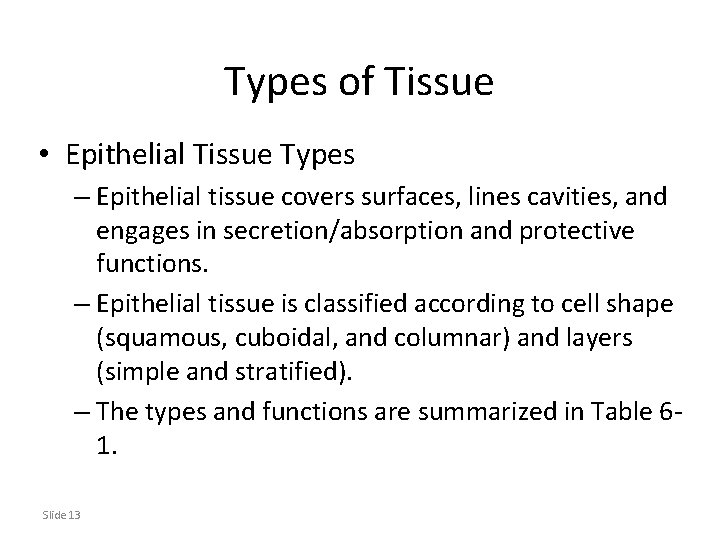 Types of Tissue

• Epithelial Tissue Types

– Epithelial tissue covers surfaces, lines cavities, and engages in secretion/absorption and protective functions.

– Epithelial tissue is classified according to cell shape (squamous, cuboidal, and columnar) and layers (simple and stratified).

– The types and functions are summarized in Table 6-1.

Slide 13